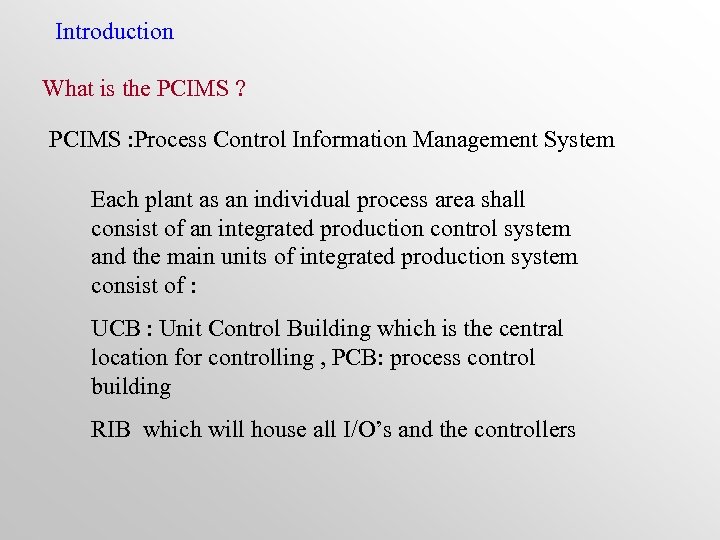 Introduction

What is the PCIMS ?

PCIMS :Process Control Information Management System

Each plant as an individual process area shall consist of an integrated production control system and the main units of integrated production system consist of :

UCB : Unit Control Building which is the central location for controlling , PCB: process control building

RIB which will house all I/O’s and the controllers